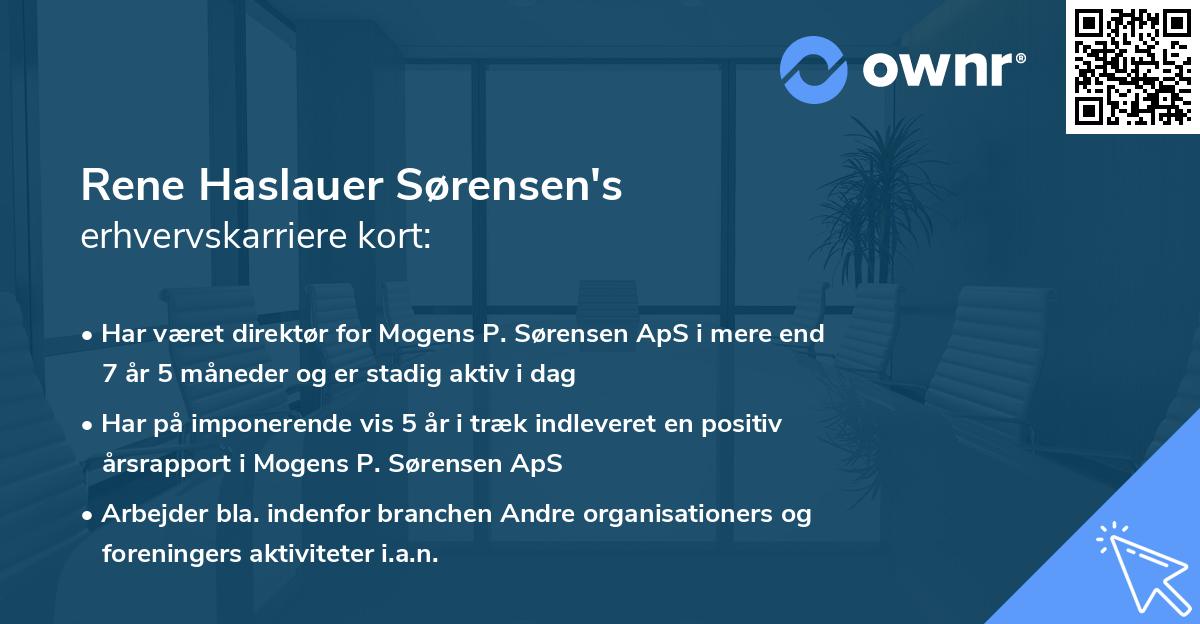 ownr®

Rene Haslauer Sørensen's
erhvervskarriere kort:

• Har været direktør for Mogens P. Sørensen ApS i mere end 7 år 5 måneder og er stadig aktiv i dag

• Har på imponerende vis 5 år i træk indleveret en positiv årsrapport i Mogens P. Sørensen ApS

• Arbejder bla. indenfor branchen Andre organisationers og foreningers aktiviteter i.a.n.